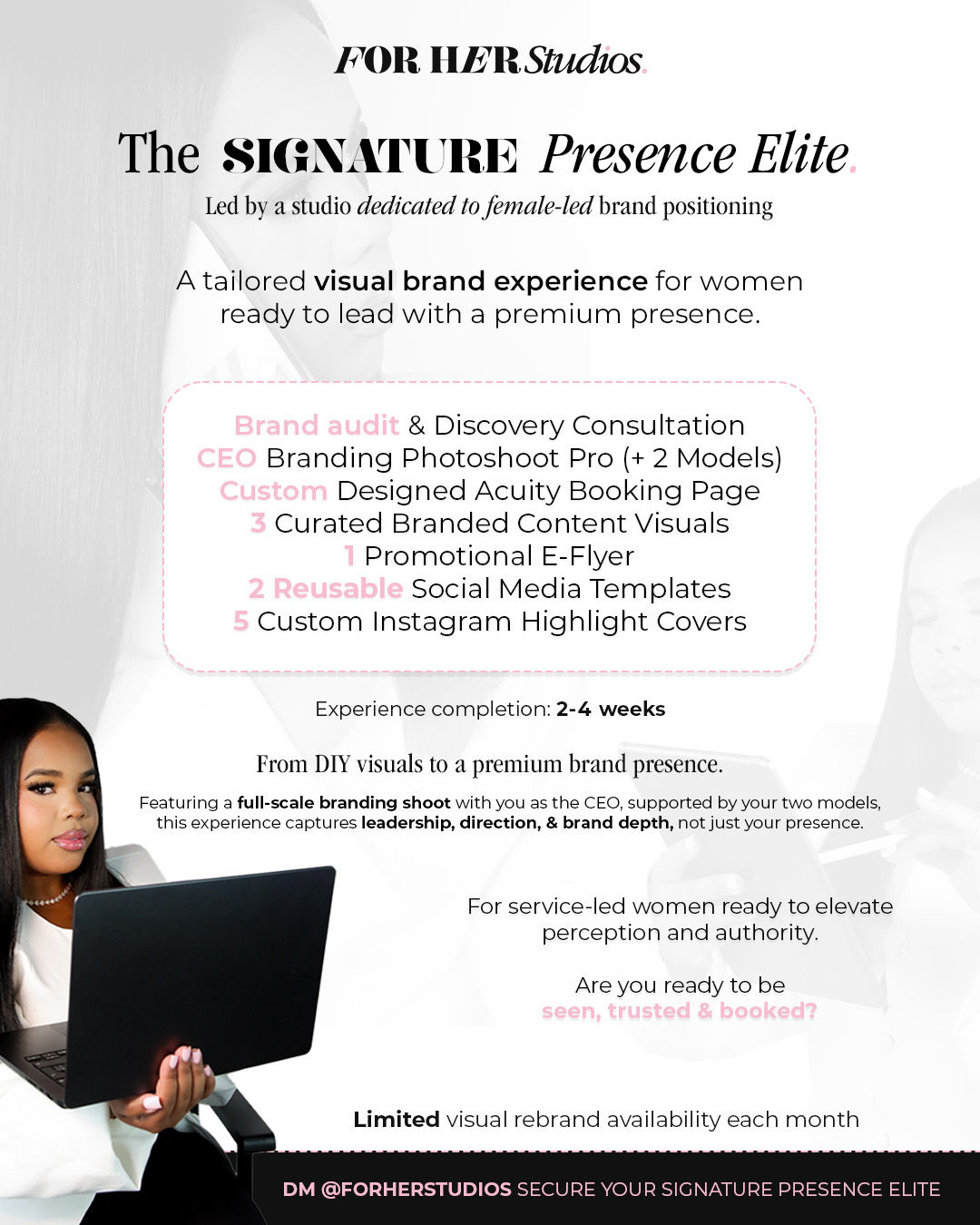 FOR HER Studios.

The SIGNATURE Presence Elite.

Led by a studio dedicated to female-led brand positioning

A tailored visual brand experience for women ready to lead with a premium presence.

Brand audit & Discovery Consultation
CEO Branding Photoshoot Pro (+ 2 Models)
Custom Designed Acuity Booking Page
3 Curated Branded Content Visuals
1 Promotional E-Flyer
2 Reusable Social Media Templates
5 Custom Instagram Highlight Covers

Experience completion: 2-4 weeks

From DIY visuals to a premium brand presence.

Featuring a full-scale branding shoot with you as the CEO, supported by your two models, this experience captures leadership, direction, & brand depth, not just your presence.

For service-led women ready to elevate perception and authority.

Are you ready to be seen, trusted & booked?

Limited visual rebrand availability each month

DM @FORHERSTUDIOS SECURE YOUR SIGNATURE PRESENCE ELITE